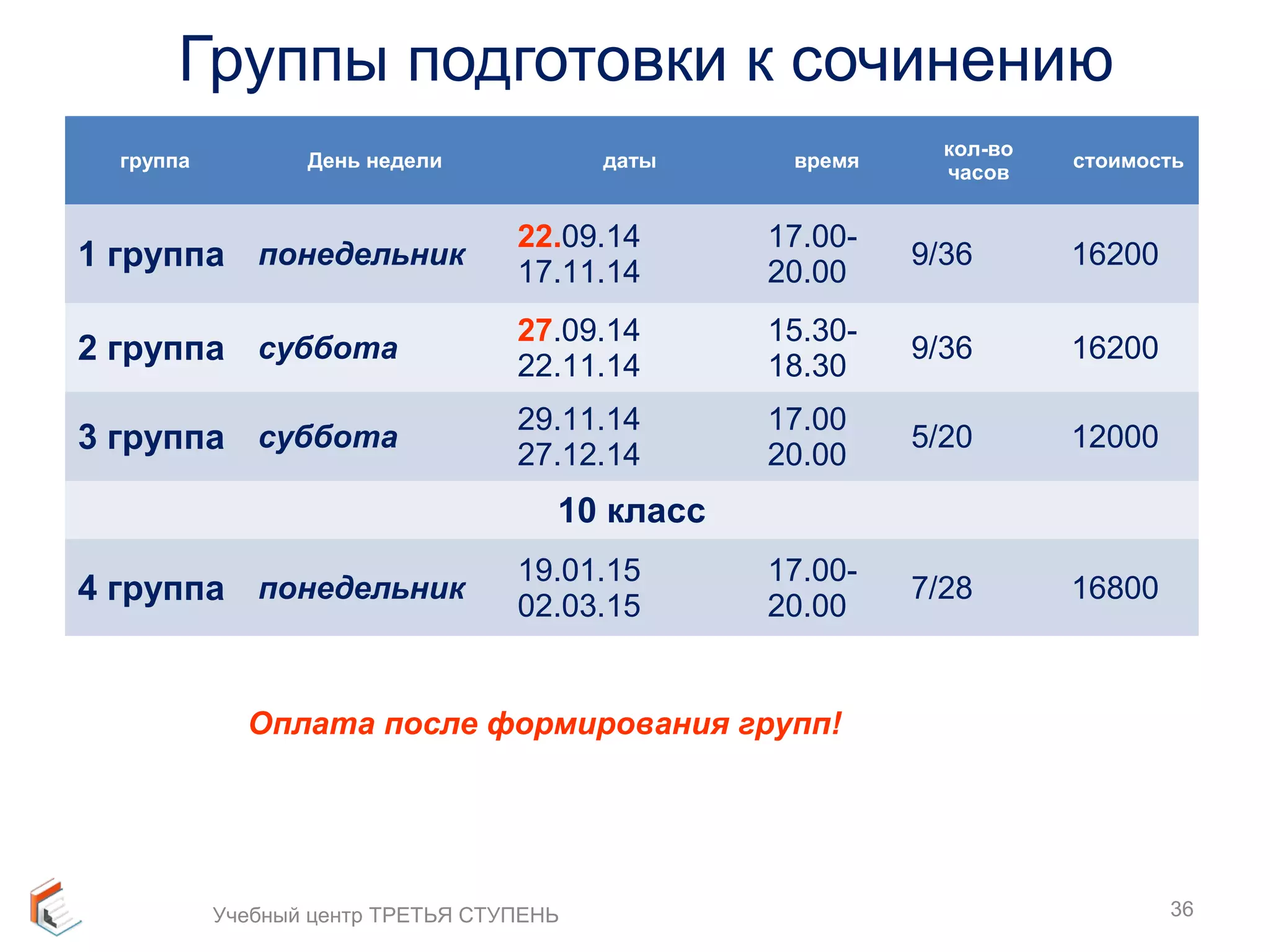 Группы подготовки к сочинению

| группа | День недели | даты | время | кол-во часов | стоимость |
|---|---|---|---|---|---|
| 1 группа | понедельник | 22.09.14 17.11.14 | 17.00-20.00 | 9/36 | 16200 |
| 2 группа | суббота | 27.09.14 22.11.14 | 15.30-18.30 | 9/36 | 16200 |
| 3 группа | суббота | 29.11.14 27.12.14 | 17.00 20.00 | 5/20 | 12000 |
| 10 класс | | | | | |
| 4 группа | понедельник | 19.01.15 02.03.15 | 17.00-20.00 | 7/28 | 16800 |

Оплата после формирования групп!

Учебный центр ТРЕТЬЯ СТУПЕНЬ

36